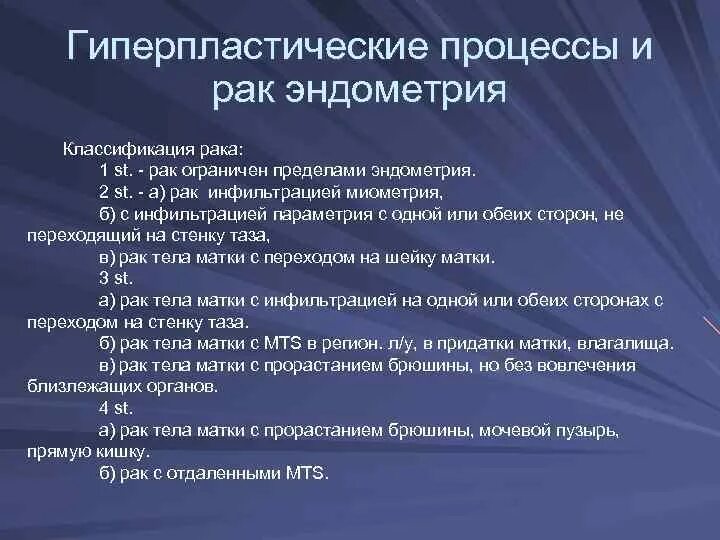 Гиперпластические процессы и рак эндометрия

Классификация рака:
1 st. - рак ограничен пределами эндометрия.
2 st. - а) рак инфильтрацией миометрия,
б) с инфильтрацией параметрия с одной или обеих сторон, не переходящий на стенку таза,
в) рак тела матки с переходом на шейку матки.
3 st.
а) рак тела матки с инфильтрацией на одной или обеих сторонах с переходом на стенку таза.
б) рак тела матки с MTS в регион. л/у, в придатки матки, влагалища.
в) рак тела матки с прорастанием брюшины, но без вовлечения близлежащих органов.
4 st.
а) рак тела матки с прорастанием брюшины, мочевой пузырь, прямую кишку.
б) рак с отдаленными MTS.